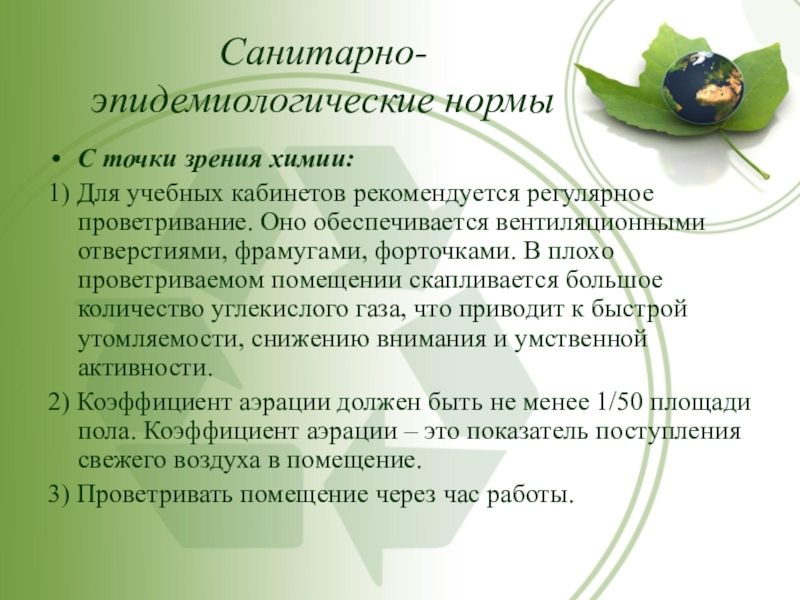 Санитарно-эпидемиологические нормы

• С точки зрения химии:

1) Для учебных кабинетов рекомендуется регулярное проветривание. Оно обеспечивается вентиляционными отверстиями, фрамугами, форточками. В плохо проветриваемом помещении скапливается большое количество углекислого газа, что приводит к быстрой утомляемости, снижению внимания и умственной активности.

2) Коэффициент аэрации должен быть не менее 1/50 площади пола. Коэффициент аэрации – это показатель поступления свежего воздуха в помещение.

3) Проветривать помещение через час работы.